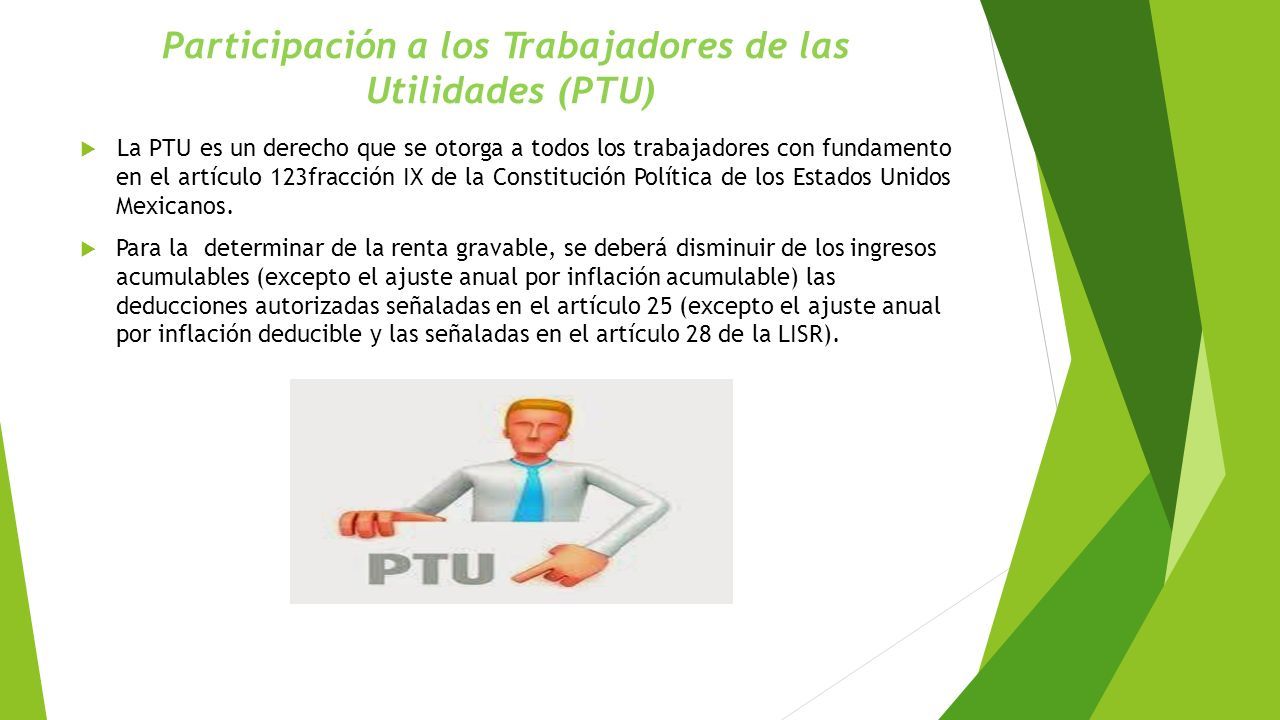 Participación a los Trabajadores de las Utilidades (PTU)

La PTU es un derecho que se otorga a todos los trabajadores con fundamento en el artículo 123fracción IX de la Constitución Política de los Estados Unidos Mexicanos.

Para la determinar de la renta gravable, se deberá disminuir de los ingresos acumulables (excepto el ajuste anual por inflación acumulable) las deducciones autorizadas señaladas en el artículo 25 (excepto el ajuste anual por inflación deducible y las señaladas en el artículo 28 de la LISR).

PTU